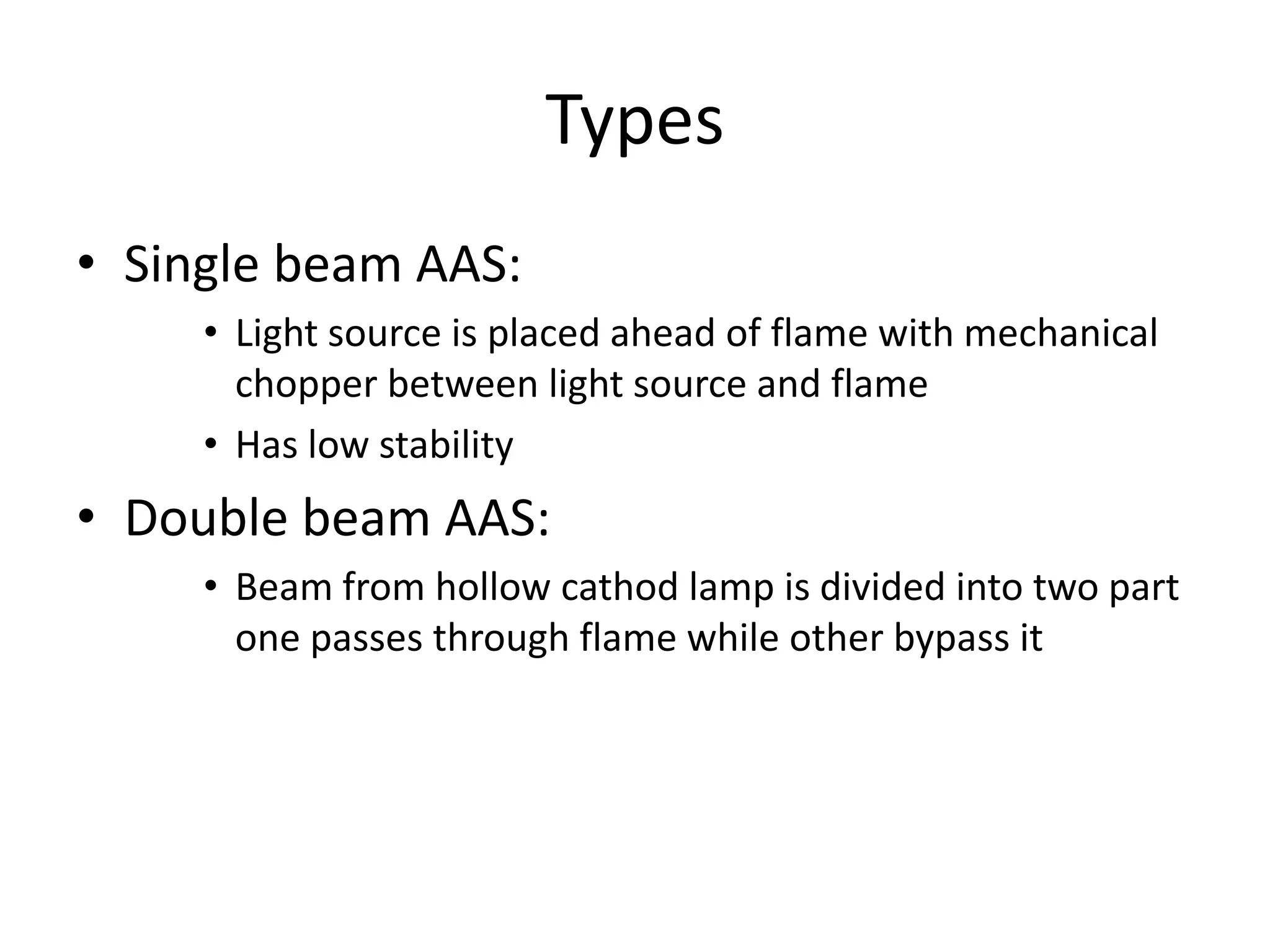 Types

• Single beam AAS:

• Light source is placed ahead of flame with mechanical chopper between light source and flame

• Has low stability

• Double beam AAS:

• Beam from hollow cathod lamp is divided into two part one passes through flame while other bypass it